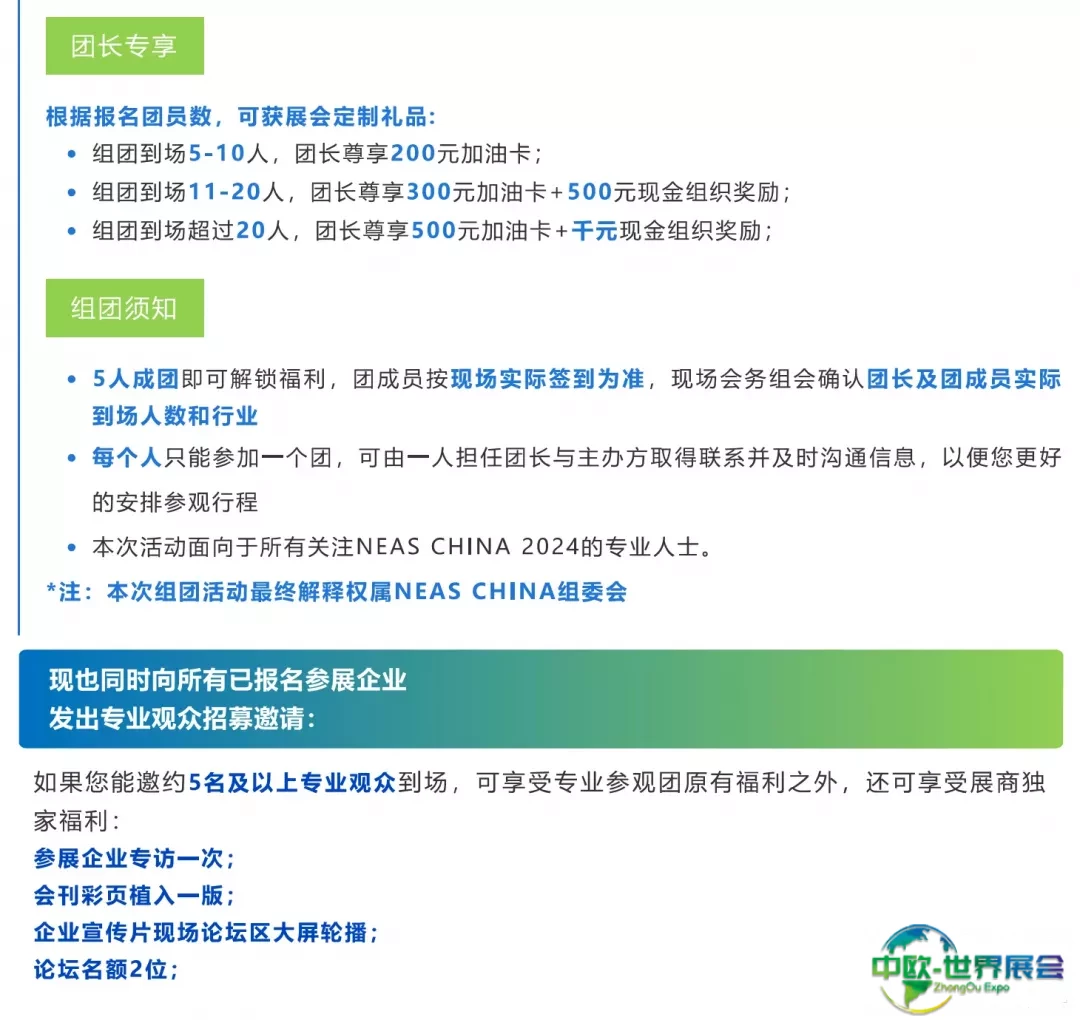 团长专享

根据报名团员数，可获展会定制礼品：

• 组团到场5-10人，团长尊享200元加油卡；
• 组团到场11-20人，团长尊享300元加油卡+500元现金组织奖励；
• 组团到场超过20人，团长尊享500元加油卡+千元现金组织奖励；

组团须知

• 5人成团即可解锁福利，团成员按现场实际签到为准，现场会务组会确认团长及团成员实际到场人数和行业
• 每个人只能参加一个团，可由一人担任团长与主办方取得联系并及时沟通信息，以便您更好的安排参观行程
• 本次活动面向于所有关注NEAS CHINA 2024的专业人士。

*注：本次组团活动最终解释权属NEAS CHINA组委会

现也同时向所有已报名参展企业
发出专业观众招募邀请：

如果您能邀约5名及以上专业观众到场，可享受专业参观团原有福利之外，还可享受展商独家福利：
参展企业专访一次；
会刊彩页植入一版；
企业宣传片现场论坛区大屏轮播；
论坛名额2位；

中欧-世界展会
ZhongOu Expo